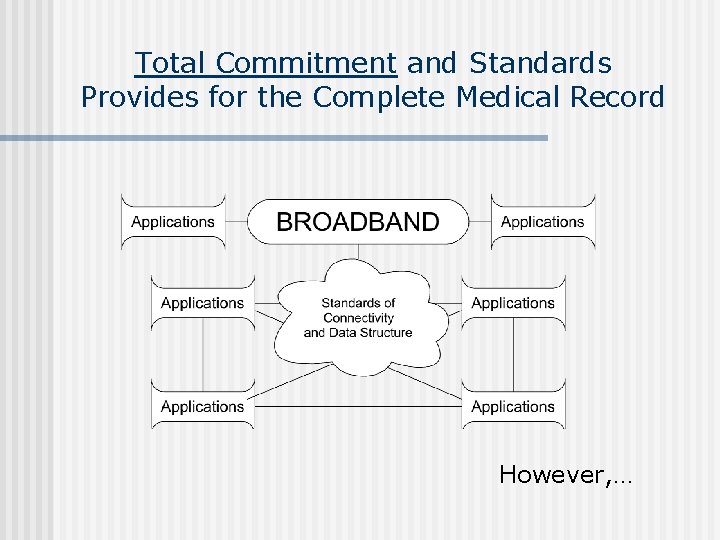 Total Commitment and Standards Provides for the Complete Medical Record

Applications

BROADBAND

Applications

Applications

Standards of Connectivity and Data Structure

Applications

Applications

Applications

However,…